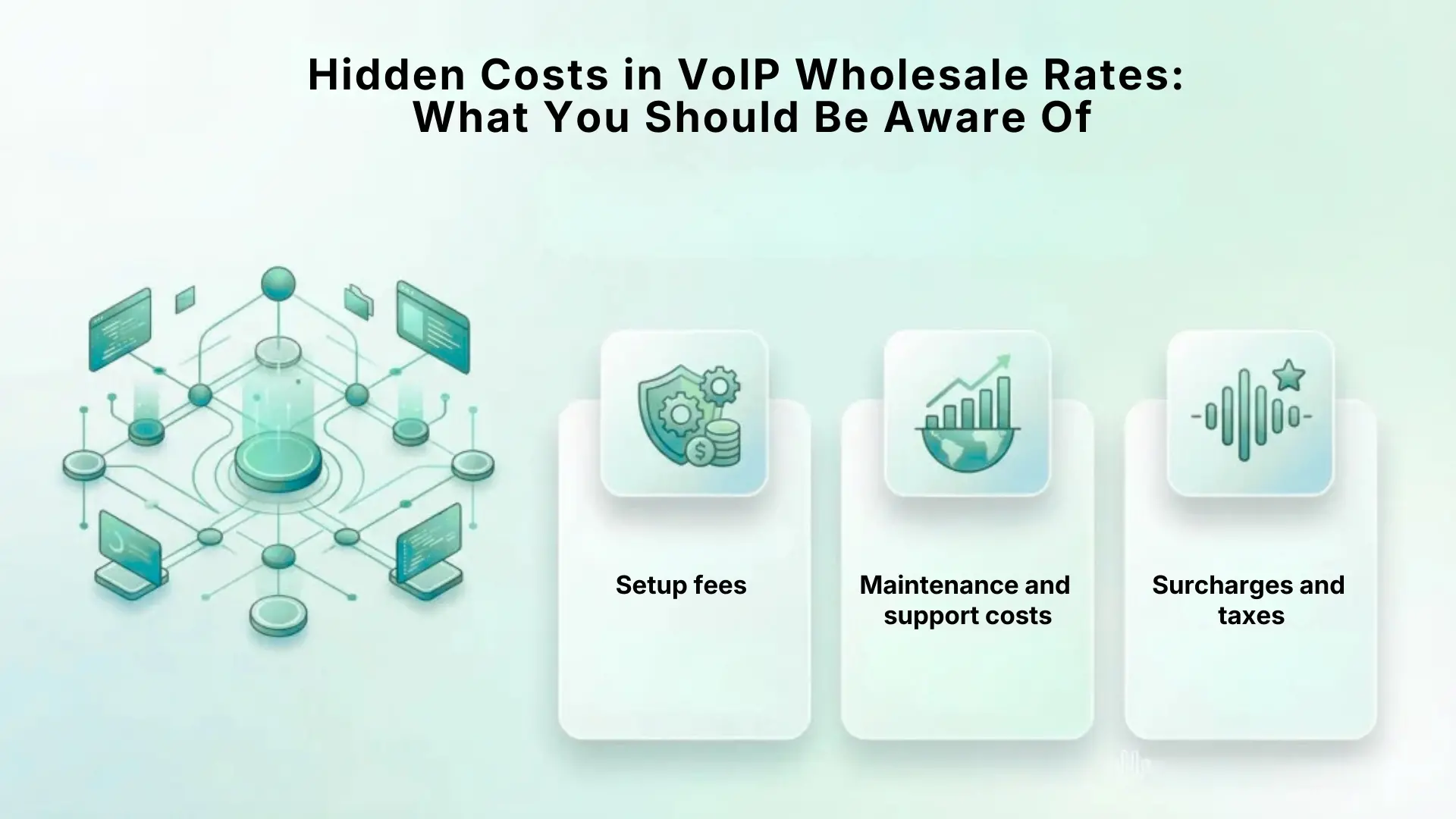 Hidden Costs in VoIP Wholesale Rates:
What You Should Be Aware Of

Setup fees

Maintenance and support costs

Surcharges and taxes